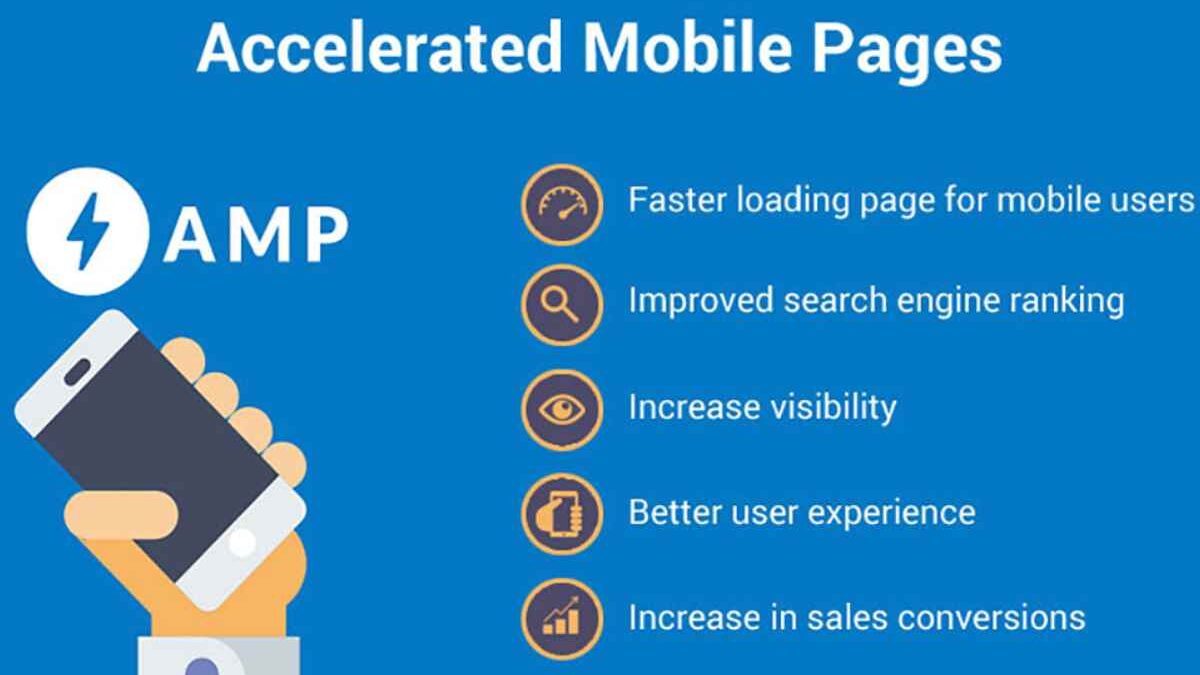 Accelerated Mobile Pages

AMP

Faster loading page for mobile users

Improved search engine ranking

Increase visibility

Better user experience

Increase in sales conversions